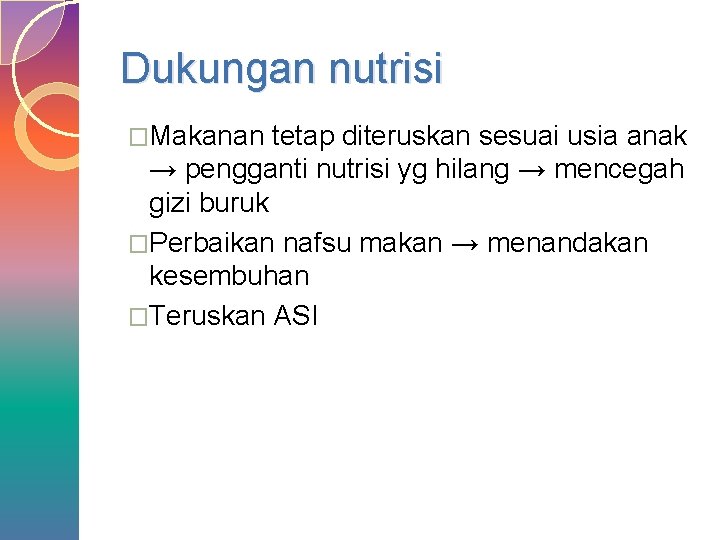 Dukungan nutrisi

□Makanan tetap diteruskan sesuai usia anak → pengganti nutrisi yg hilang → mencegah gizi buruk

□Perbaikan nafsu makan → menandakan kesembuhan

□Teruskan ASI